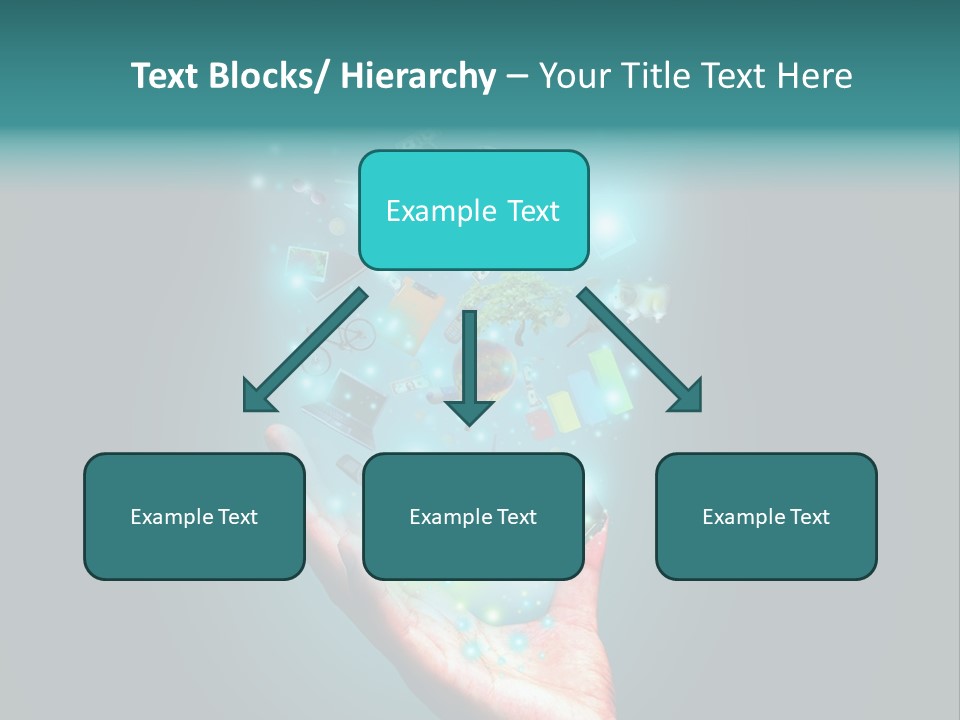 Text Blocks/ Hierarchy – Your Title Text Here

Example Text

Example Text

Example Text

Example Text